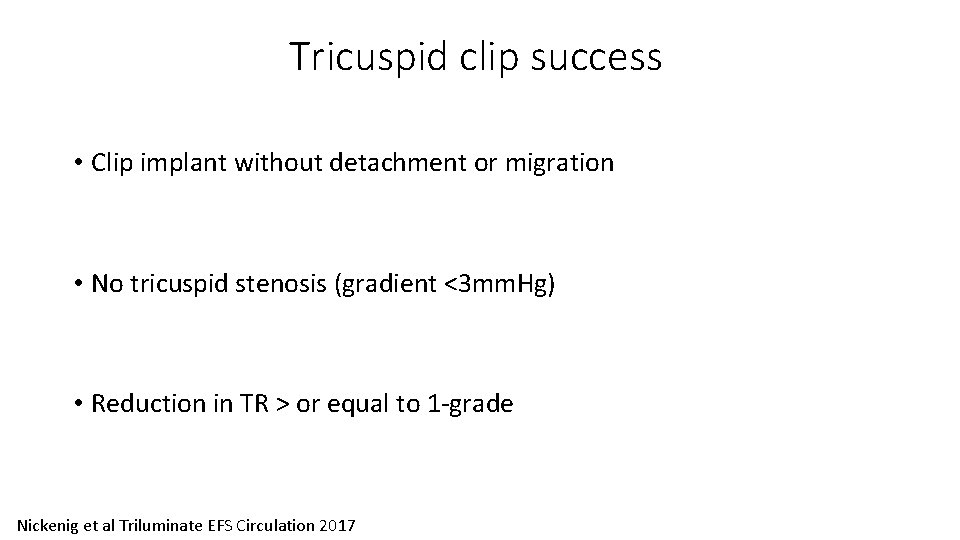 Tricuspid clip success

• Clip implant without detachment or migration

• No tricuspid stenosis (gradient <3mmHg)

• Reduction in TR > or equal to 1-grade

Nickenig et al Triluminate EFS Circulation 2017